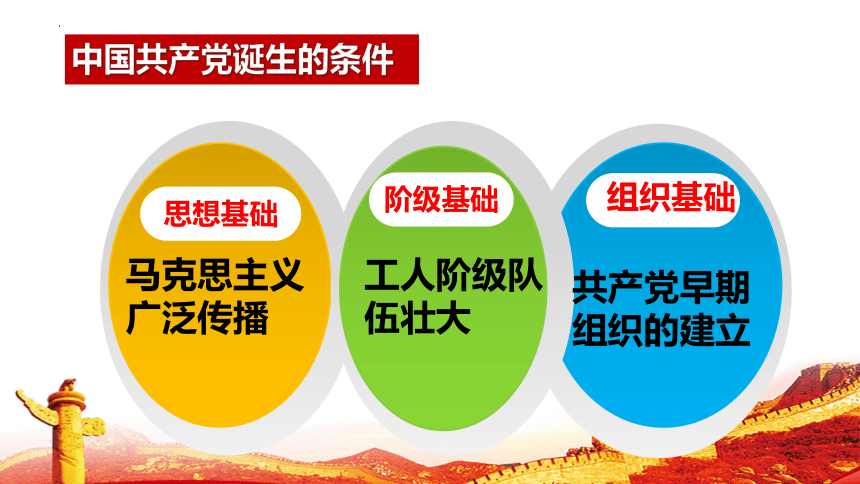 中国共产党诞生的条件

思想基础

马克思主义广泛传播

阶级基础

工人阶级队伍壮大

组织基础

共产党早期组织的建立